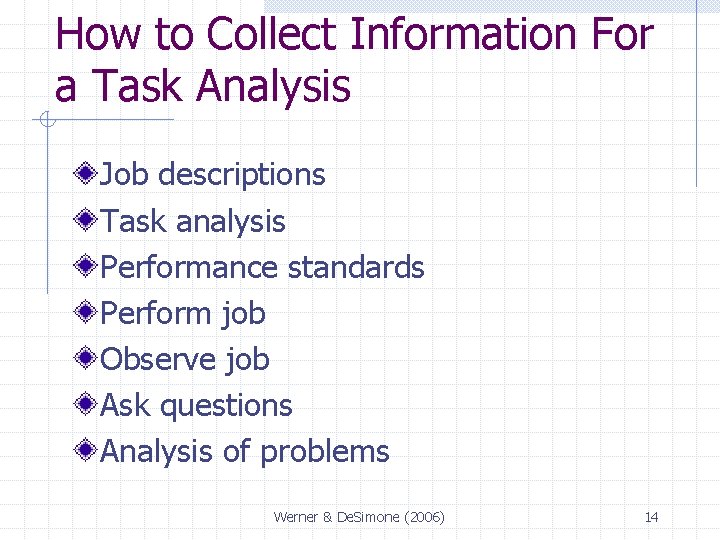 How to Collect Information For a Task Analysis

Job descriptions
Task analysis
Performance standards
Perform job
Observe job
Ask questions
Analysis of problems

Werner & DeSimone (2006)

14